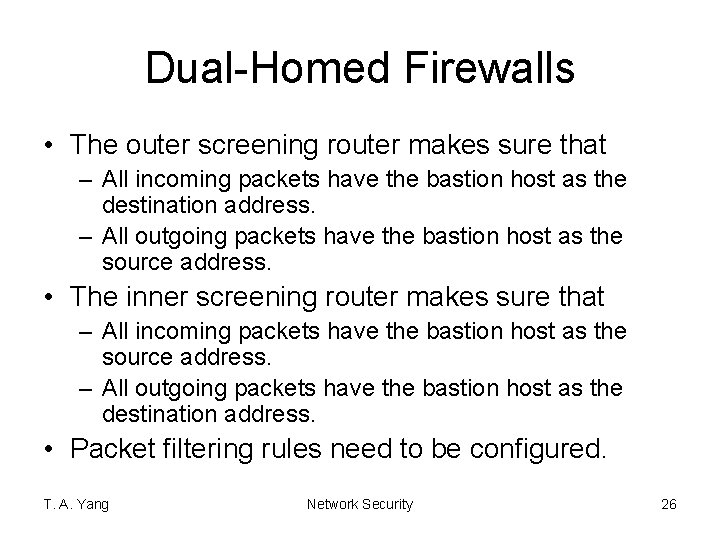 Dual-Homed Firewalls

• The outer screening router makes sure that
– All incoming packets have the bastion host as the destination address.
– All outgoing packets have the bastion host as the source address.
• The inner screening router makes sure that
– All incoming packets have the bastion host as the source address.
– All outgoing packets have the bastion host as the destination address.
• Packet filtering rules need to be configured.

T. A. Yang

Network Security

26